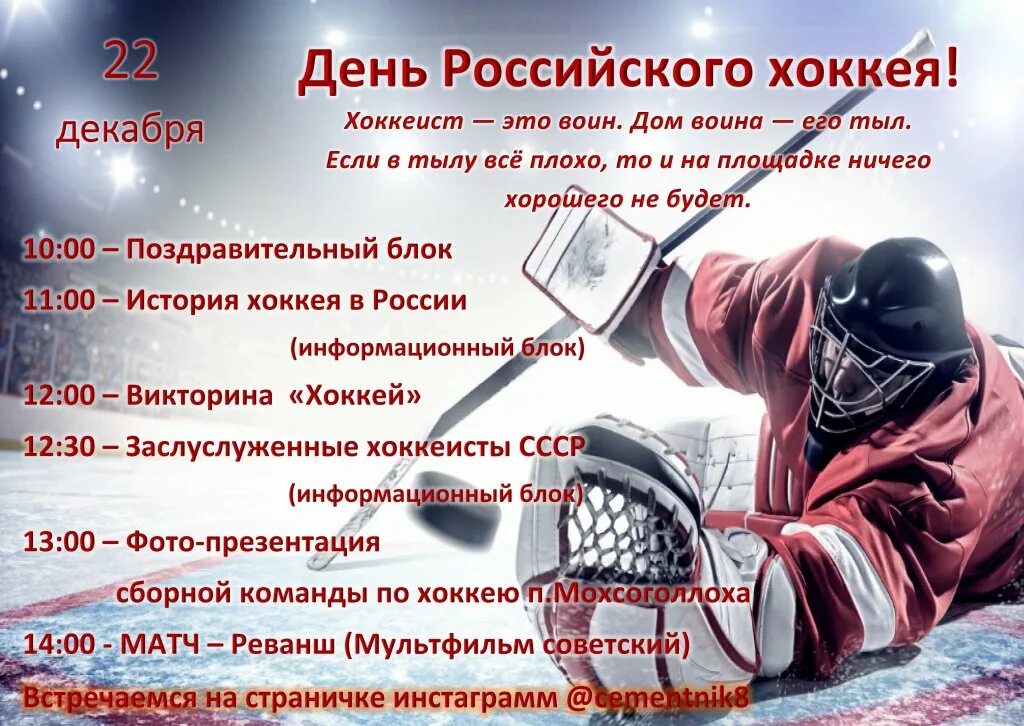 22 декабря

День Российского хоккея!

Хоккеист — это воин. Дом воина — его тыл. Если в тылу всё плохо, то и на площадке ничего хорошего не будет.

10:00 – Поздравительный блок

11:00 – История хоккея в России (информационный блок)

12:00 – Викторина «Хоккей»

12:30 – Заслуженные хоккеисты СССР (информационный блок)

13:00 – Фото-презентация сборной команды по хоккею п.Мохсоголлоха

14:00 - МАТЧ – Реванш (Мультфильм советский)

Встречаемся на страничке инстаграмм @cementnik8